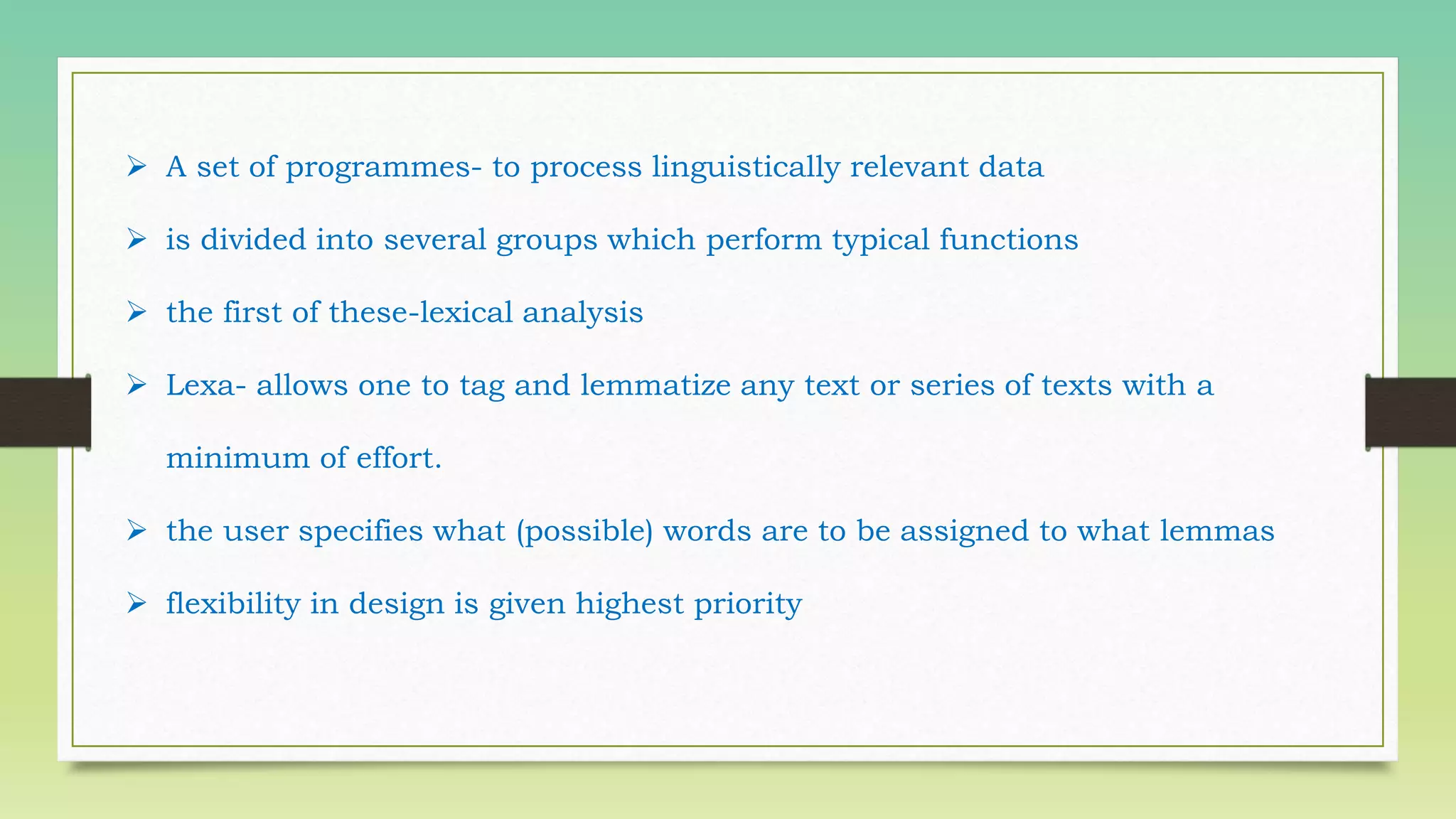 ➢ A set of programmes- to process linguistically relevant data

➢ is divided into several groups which perform typical functions

➢ the first of these-lexical analysis

➢ Lexa- allows one to tag and lemmatize any text or series of texts with a minimum of effort.

➢ the user specifies what (possible) words are to be assigned to what lemmas

➢ flexibility in design is given highest priority